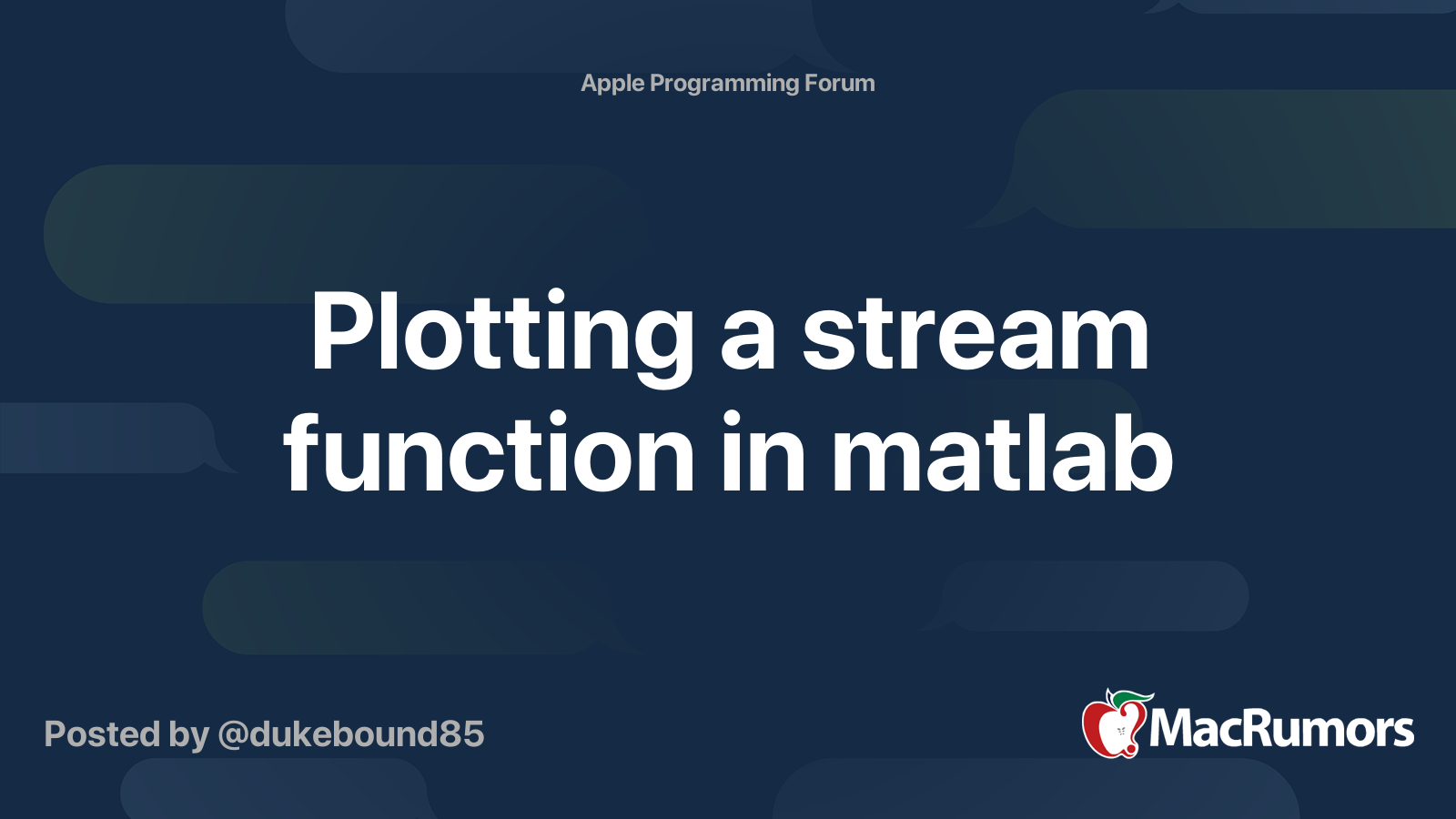 Apple Programming Forum

Plotting a stream function in matlab

Posted by @dukebound85

MacRumors